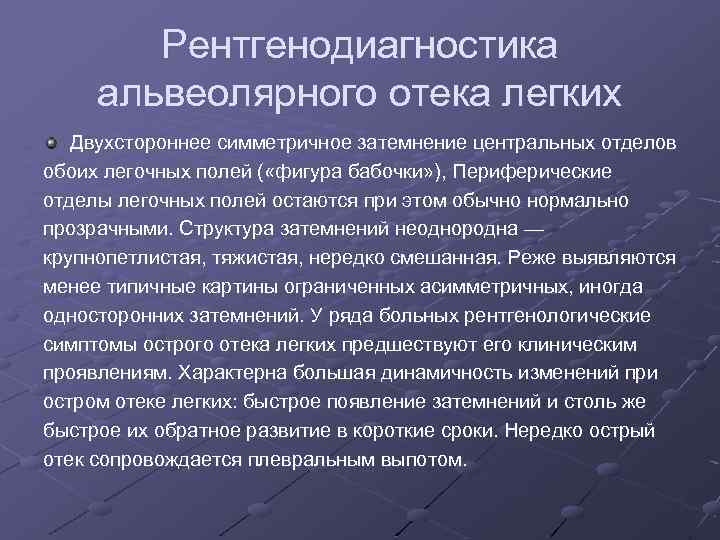 Рентгенодиагностика альвеолярного отека легких

Двухстороннее симметричное затемнение центральных отделов обоих легочных полей («фигура бабочки»), Периферические отделы легочных полей остаются при этом обычно нормально прозрачными. Структура затемнений неоднородна — крупнопетлистая, тяжистая, нередко смешанная. Реже выявляются менее типичные картины ограниченных асимметричных, иногда односторонних затемнений. У ряда больных рентгенологические симптомы острого отека легких предшествуют его клиническим проявлениям. Характерна большая динамичность изменений при остром отеке легких: быстрое появление затемнений и столь же быстрое их обратное развитие в короткие сроки. Нередко острый отек сопровождается плевральным выпотом.